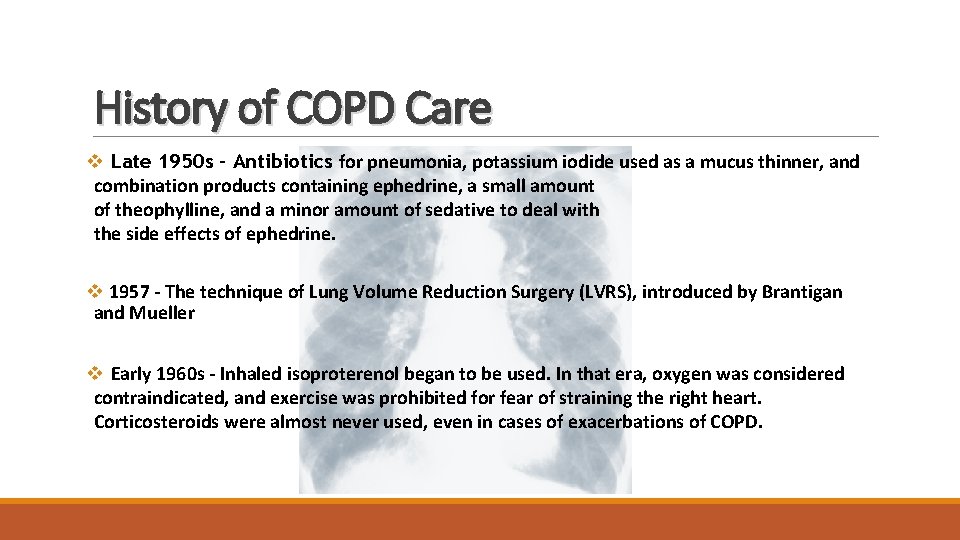 History of COPD Care

❖ Late 1950s - Antibiotics for pneumonia, potassium iodide used as a mucus thinner, and combination products containing ephedrine, a small amount of theophylline, and a minor amount of sedative to deal with the side effects of ephedrine.

❖ 1957 - The technique of Lung Volume Reduction Surgery (LVRS), introduced by Brantigan and Mueller

❖ Early 1960s - Inhaled isoproterenol began to be used. In that era, oxygen was considered contraindicated, and exercise was prohibited for fear of straining the right heart. Corticosteroids were almost never used, even in cases of exacerbations of COPD.